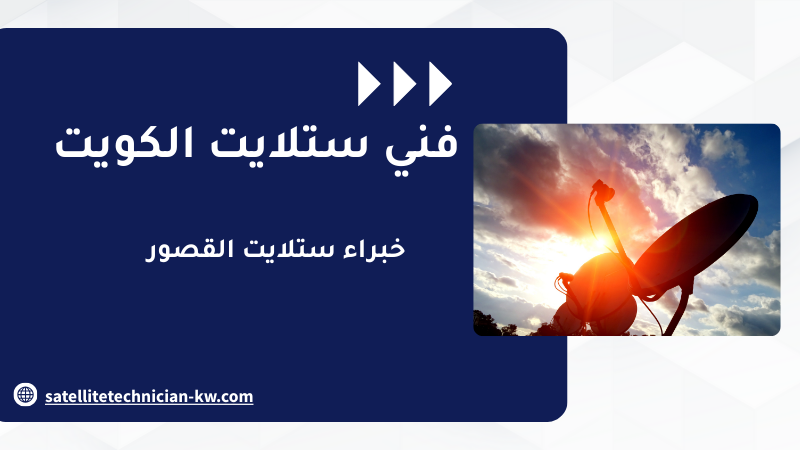 فني ستلايت الكويت

خبراء ستلايت القصور

satellitetechnician-kw.com